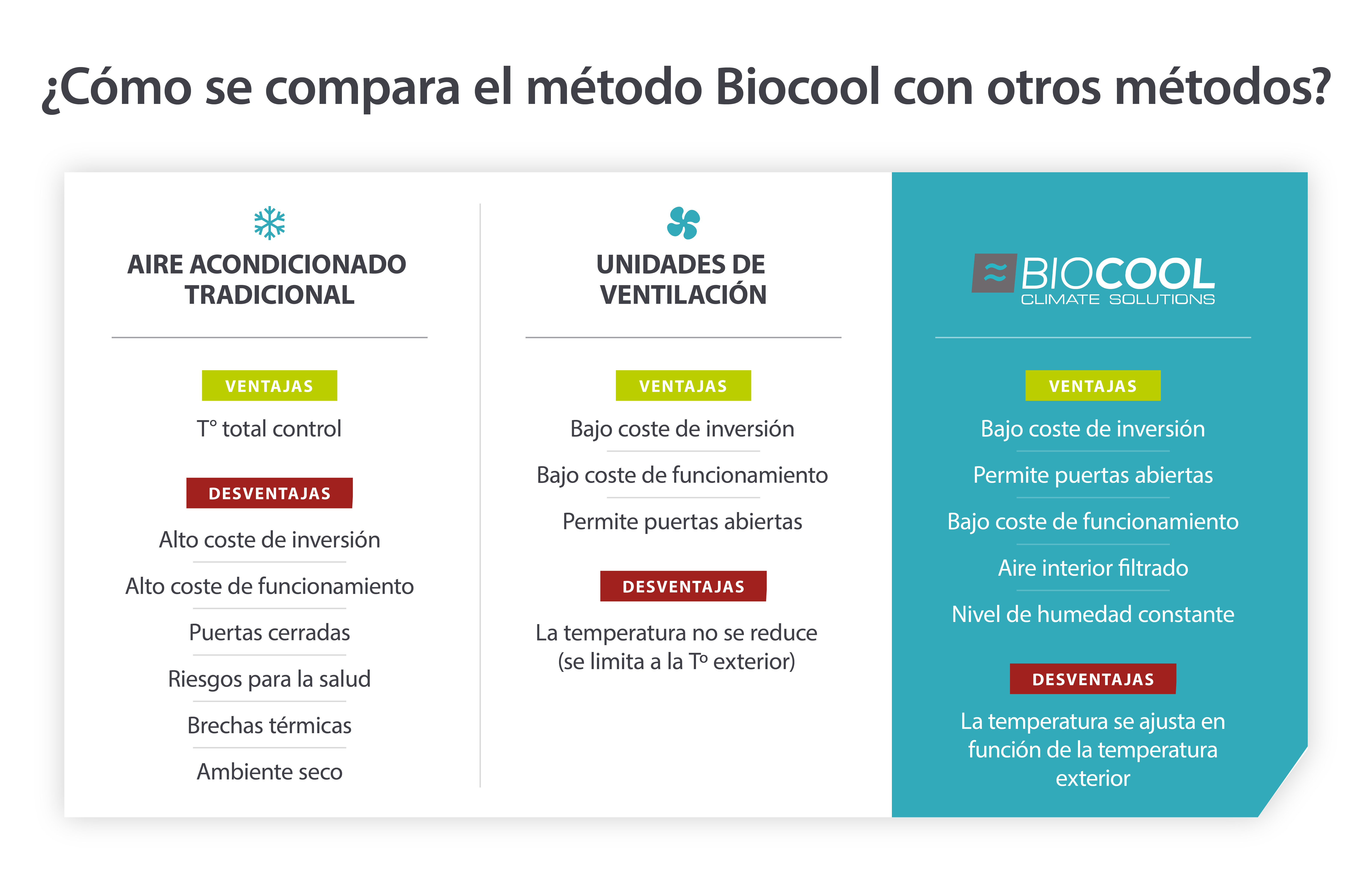 ¿Cómo se compara el método Biocool con otros métodos?

AIRE ACONDICIONADO TRADICIONAL

VENTAJAS

T° total control

DESVENTAJAS

Alto coste de inversión

Alto coste de funcionamiento

Puertas cerradas

Riesgos para la salud

Brechas térmicas

Ambiente seco

UNIDADES DE VENTILACIÓN

VENTAJAS

Bajo coste de inversión

Bajo coste de funcionamiento

Permite puertas abiertas

DESVENTAJAS

La temperatura no se reduce (se limita a la Tº exterior)

BIOCOOL
CLIMATE SOLUTIONS

VENTAJAS

Bajo coste de inversión

Permite puertas abiertas

Bajo coste de funcionamiento

Aire interior filtrado

Nivel de humedad constante

DESVENTAJAS

La temperatura se ajusta en función de la temperatura exterior